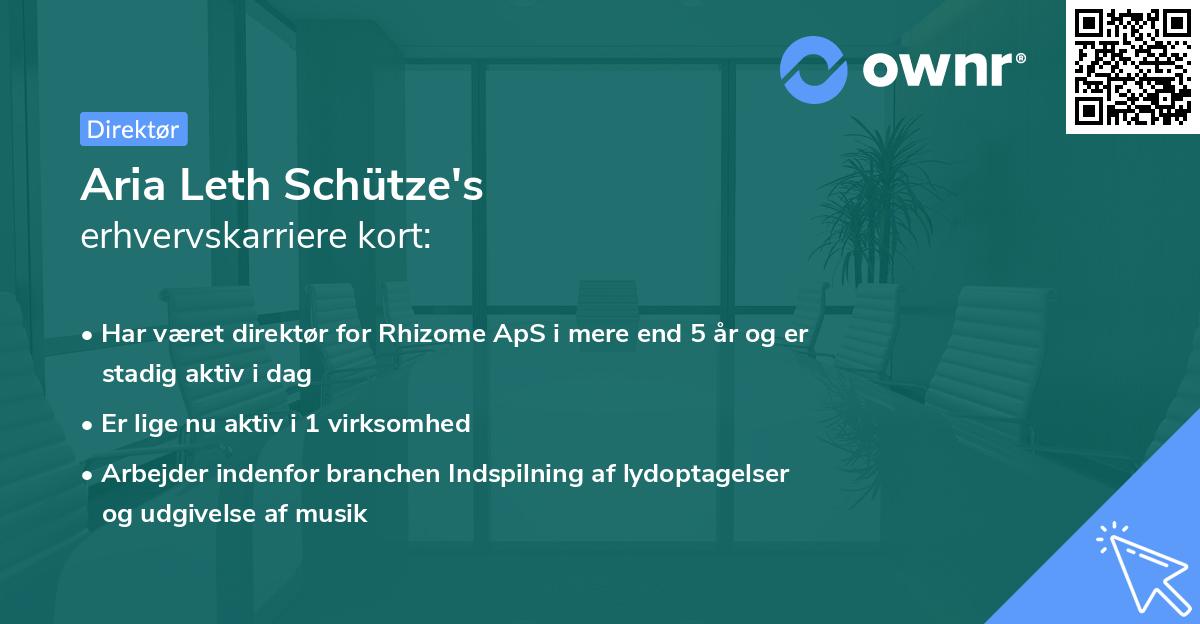 ownr®

Direktør

Aria Leth Schütze's
erhvervskarriere kort:

• Har været direktør for Rhizome ApS i mere end 5 år og er stadig aktiv i dag
• Er lige nu aktiv i 1 virksomhed
• Arbejder indenfor branchen Indspilning af lydoptagelser og udgivelse af musik